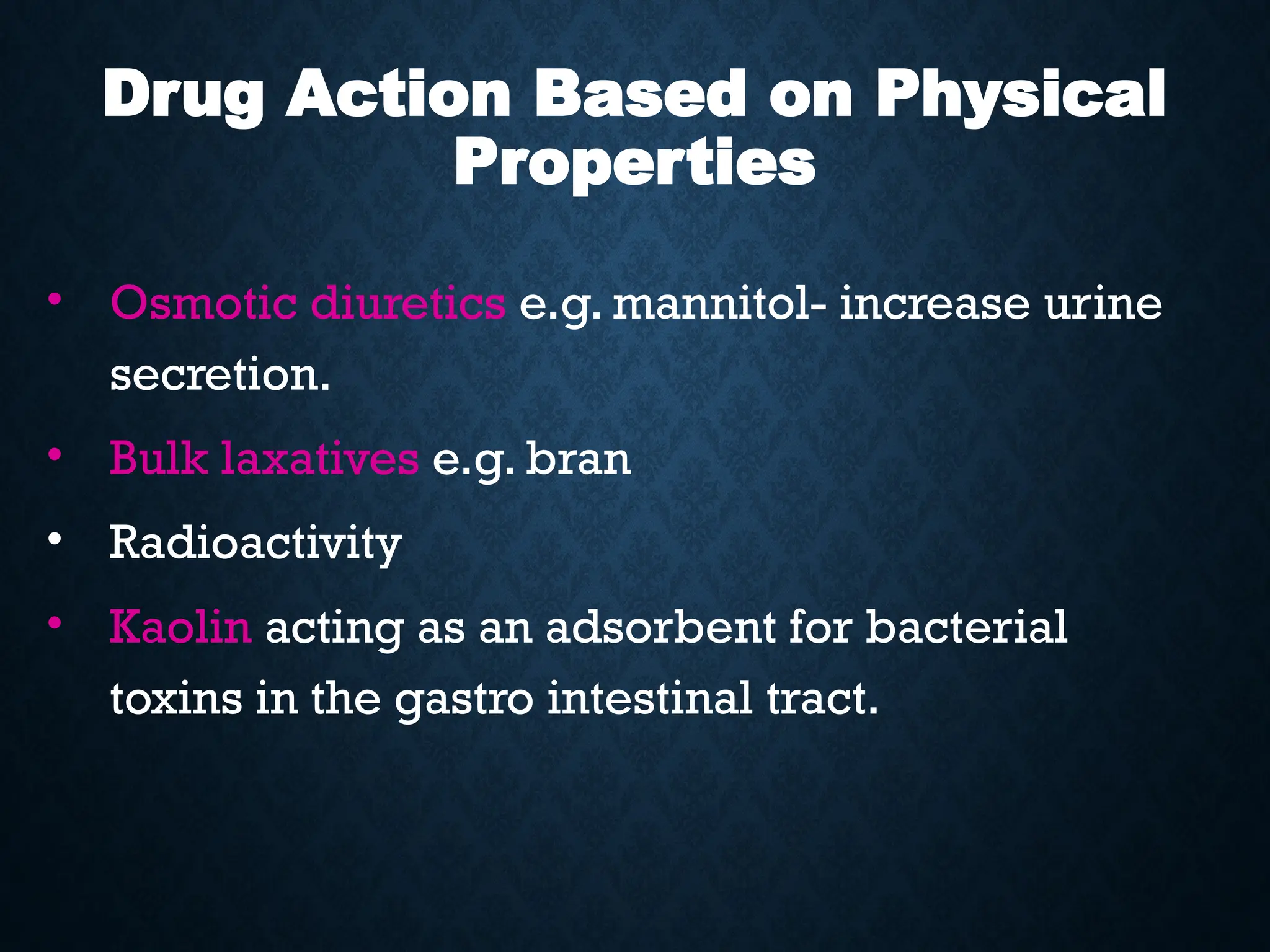 Drug Action Based on Physical Properties

• Osmotic diuretics e.g. mannitol- increase urine secretion.

• Bulk laxatives e.g. bran

• Radioactivity

• Kaolin acting as an adsorbent for bacterial toxins in the gastro intestinal tract.